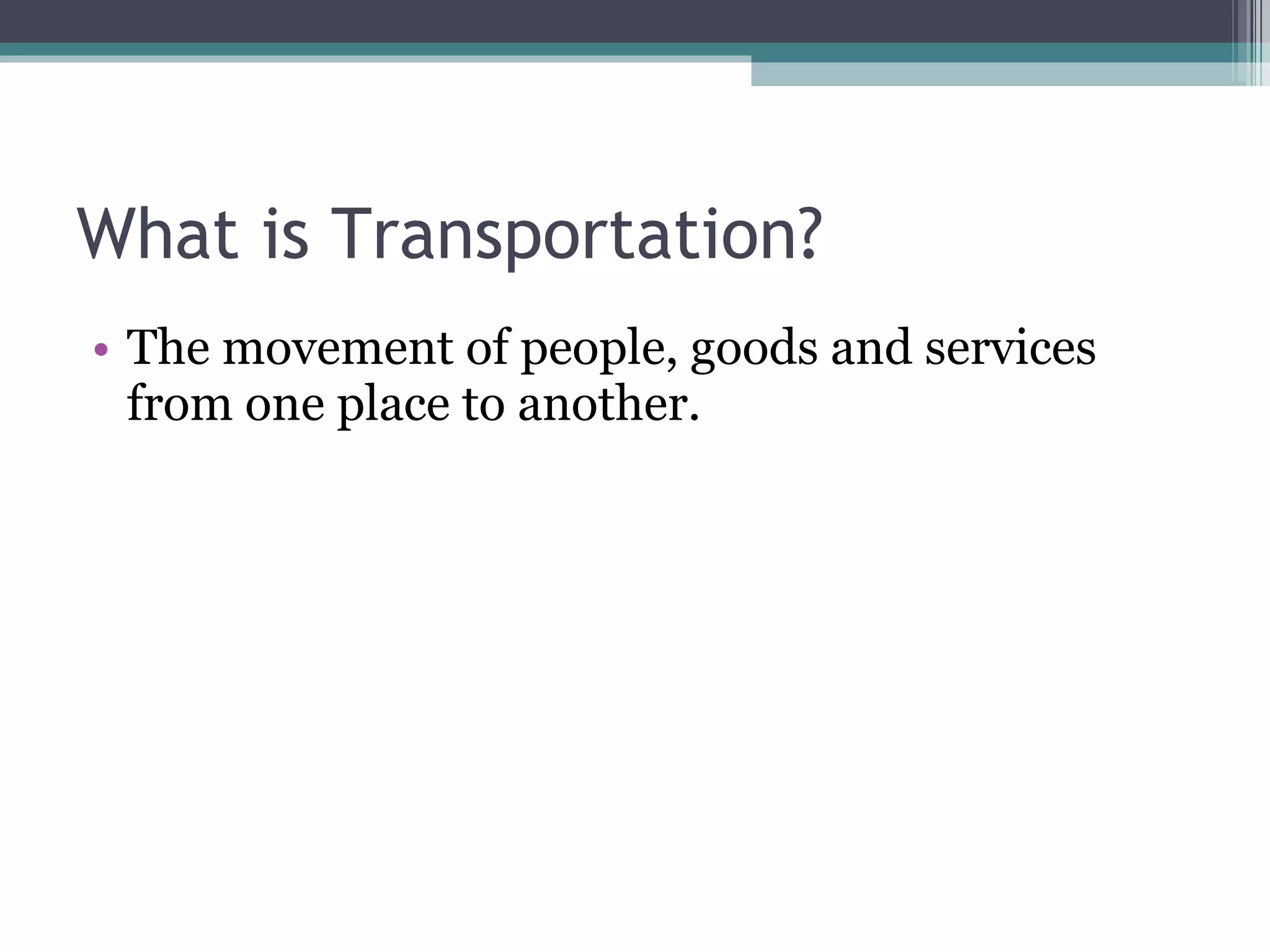 What is Transportation?

• The movement of people, goods and services from one place to another.